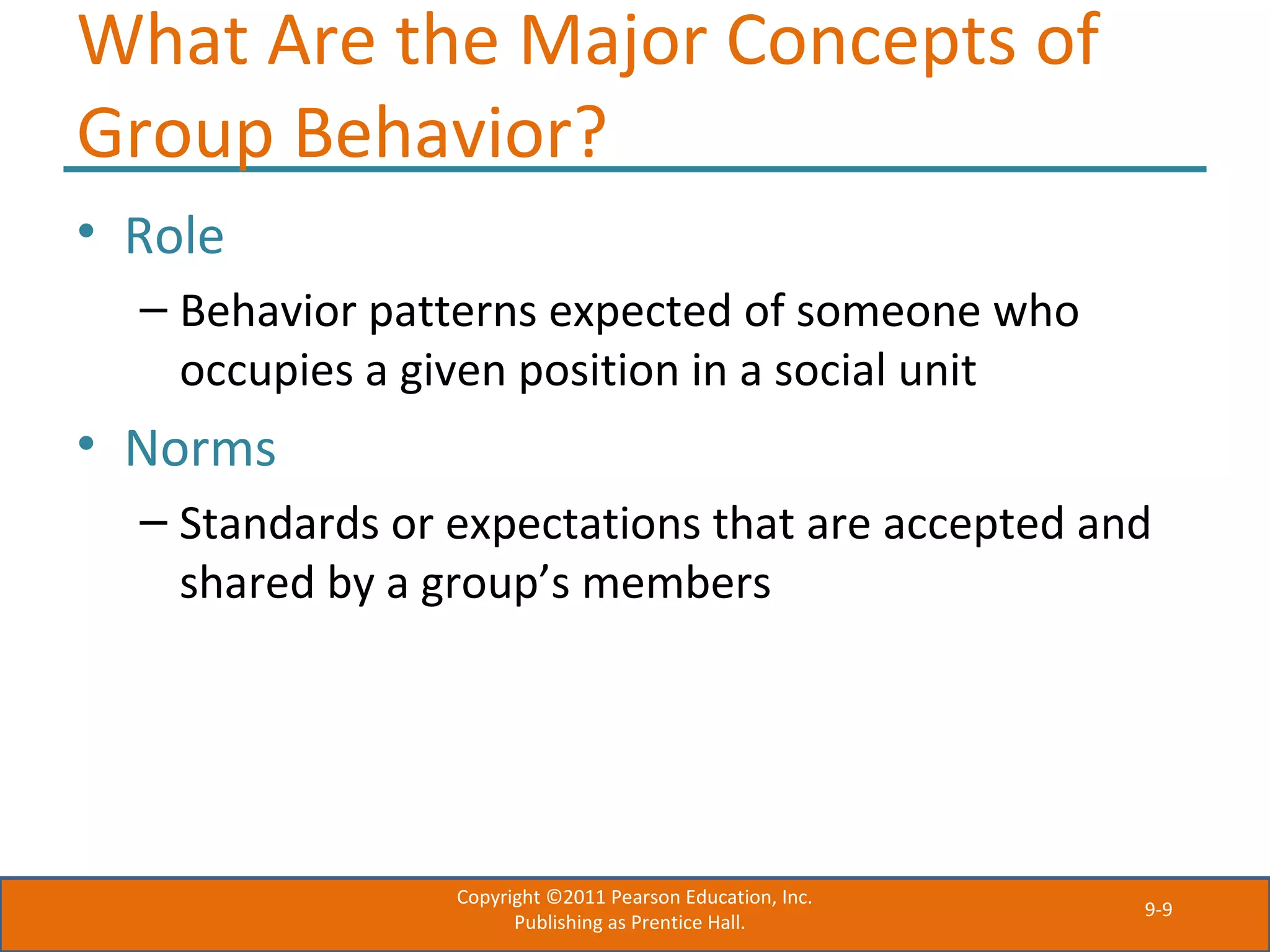 What Are the Major Concepts of Group Behavior?

• Role
– Behavior patterns expected of someone who occupies a given position in a social unit
• Norms
– Standards or expectations that are accepted and shared by a group’s members

Copyright ©2011 Pearson Education, Inc.
Publishing as Prentice Hall.

9-9